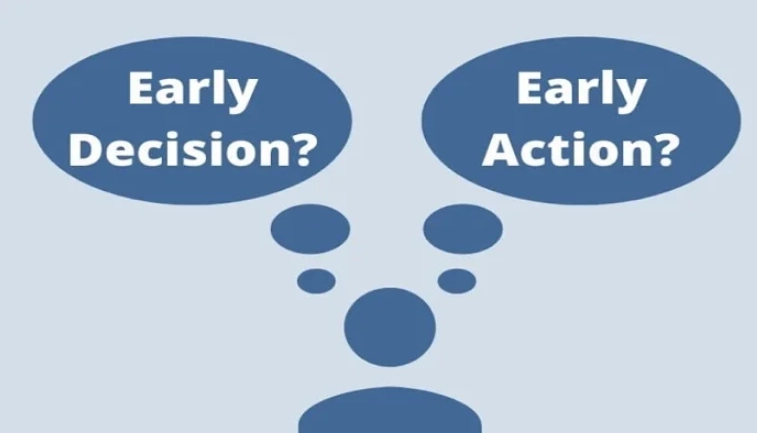 Early Decision?

Early Action?